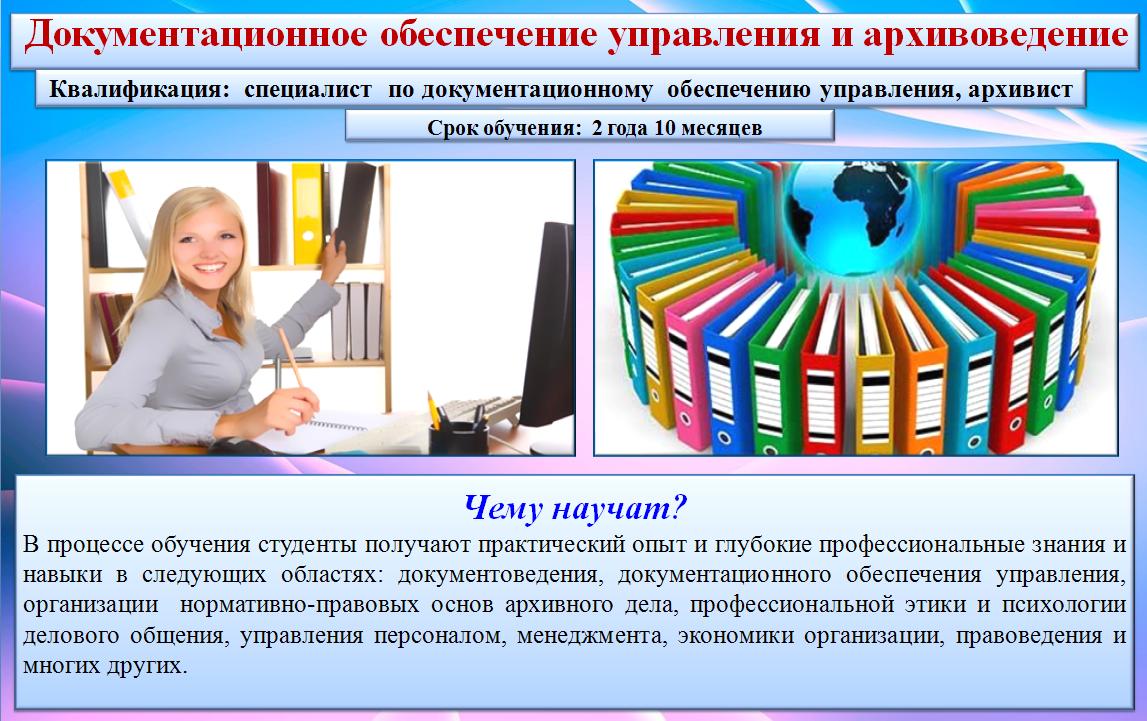 Документационное обеспечение управления и архивоведение

Квалификация: специалист по документационному обеспечению управления, архивист

Срок обучения: 2 года 10 месяцев

Чему научат?

В процессе обучения студенты получают практический опыт и глубокие профессиональные знания и навыки в следующих областях: документоведения, документационного обеспечения управления, организации нормативно-правовых основ архивного дела, профессиональной этики и психологии делового общения, управления персоналом, менеджмента, экономики организации, правоведения и многих других.